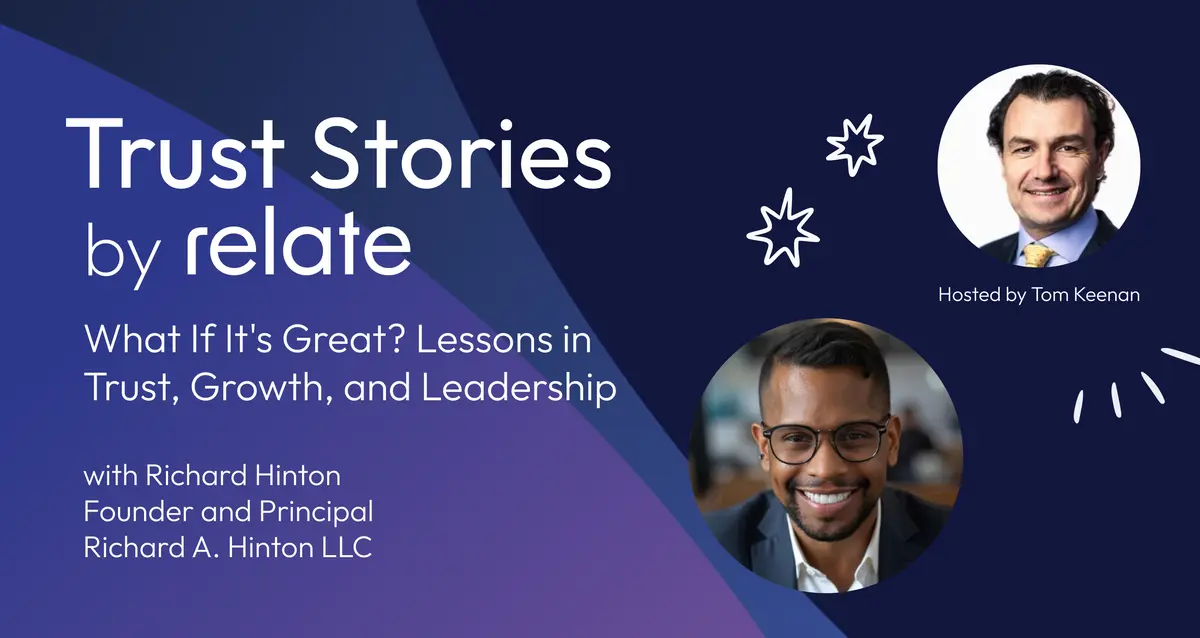 Trust Stories
by relate

What If It's Great? Lessons in Trust, Growth, and Leadership

with Richard Hinton
Founder and Principal
Richard A. Hinton LLC

Hosted by Tom Keenan